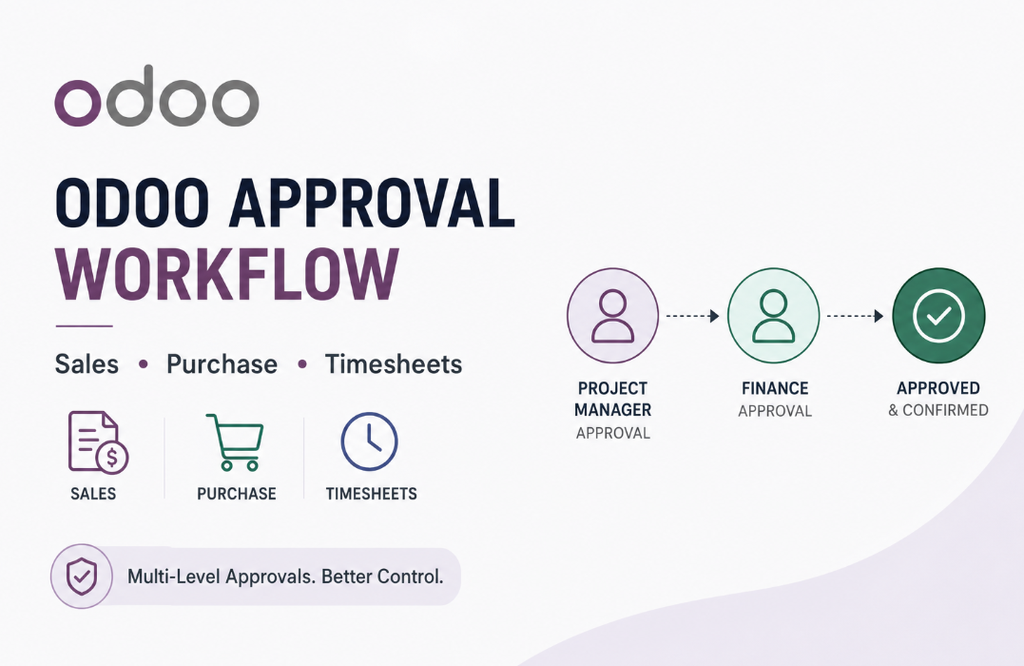 odoo

ODOO APPROVAL WORKFLOW

Sales • Purchase • Timesheets

SALES

PURCHASE

TIMESHEETS

Multi-Level Approvals. Better Control.

PROJECT MANAGER APPROVAL

FINANCE APPROVAL

APPROVED & CONFIRMED